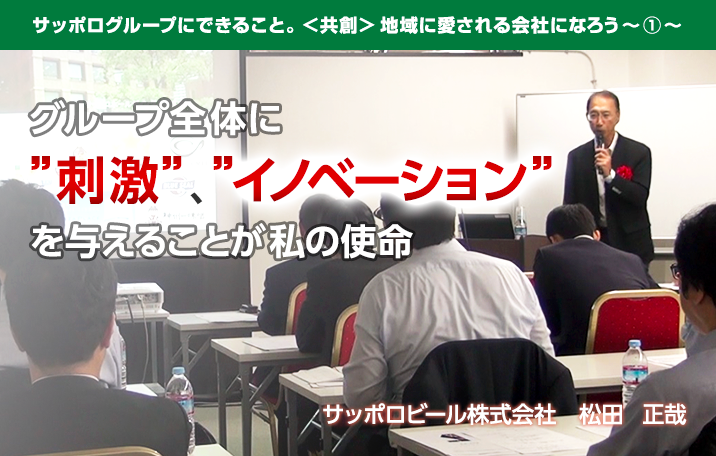 サッポログループにできること。＜共創＞ 地域に愛される会社になろう～①～

グループ全体に
”刺激”、”イノベーション”
を与えることが私の使命

サッポロビール株式会社　松田　正哉